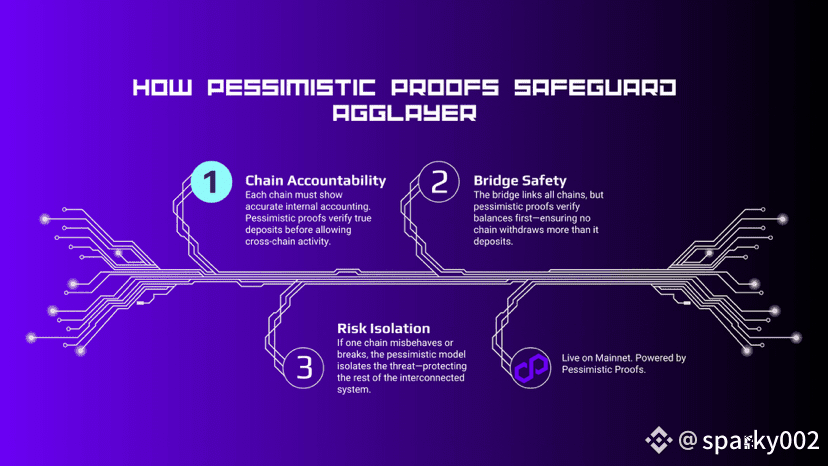 HOW PESSIMISTIC PROOFS SAFEGUARD AGGLAYER

1
Chain Accountability
Each chain must show accurate internal accounting. Pessimistic proofs verify true deposits before allowing cross-chain activity.

2
Bridge Safety
The bridge links all chains, but pessimistic proofs verify balances first—ensuring no chain withdraws more than it deposits.

3
Risk Isolation
If one chain misbehaves or breaks, the pessimistic model isolates the threat—protecting the rest of the interconnected system.

Live on Mainnet. Powered by Pessimistic Proofs.

@sparky002